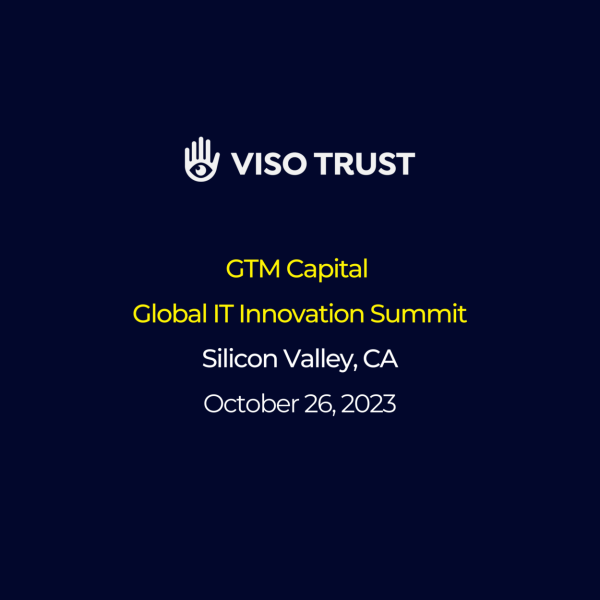 VISO TRUST

GTM Capital

Global IT Innovation Summit

Silicon Valley, CA

October 26, 2023